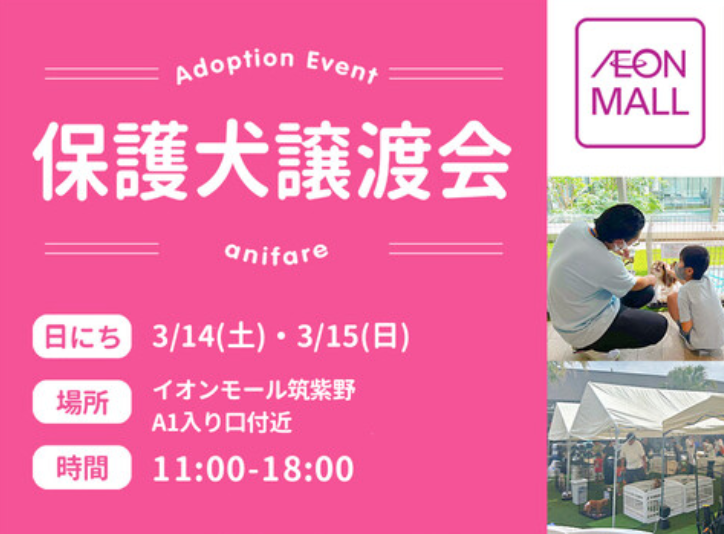 Adoption Event

保護犬譲渡会

anifare

日にち 3/14(土)・3/15(日)

場所 イオンモール筑紫野 A1入り口付近

時間 11:00-18:00

ÆON MALL